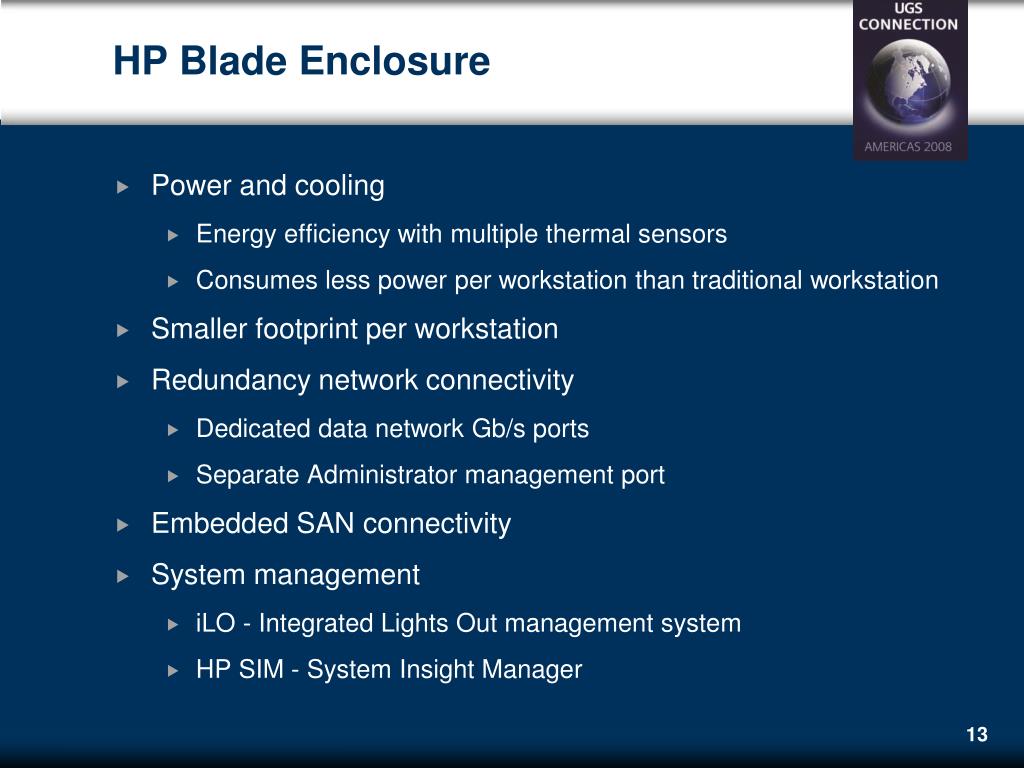 HP Blade Enclosure

UGS CONNECTION

AMERICAS 2008

Power and cooling

Energy efficiency with multiple thermal sensors

Consumes less power per workstation than traditional workstation

Smaller footprint per workstation

Redundancy network connectivity

Dedicated data network Gb/s ports

Separate Administrator management port

Embedded SAN connectivity

System management

iLO - Integrated Lights Out management system

HP SIM - System Insight Manager

13